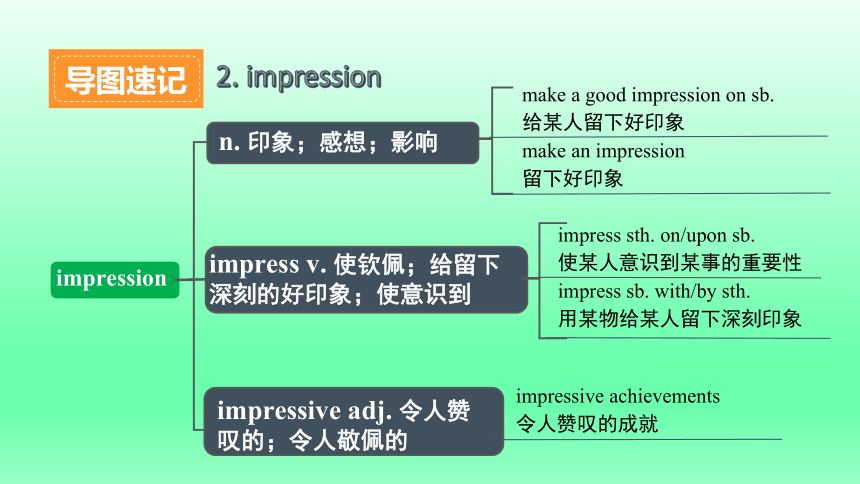 导图速记

2. impression

impression

n. 印象；感想；影响

make a good impression on sb.
给某人留下好印象

make an impression
留下好印象

impress v. 使钦佩；给留下深刻的好印象；使意识到

impress sth. on/upon sb.
使某人意识到某事的重要性

impress sb. with/by sth.
用某物给某人留下深刻印象

impressive adj. 令人赞叹的；令人敬佩的

impressive achievements
令人赞叹的成就